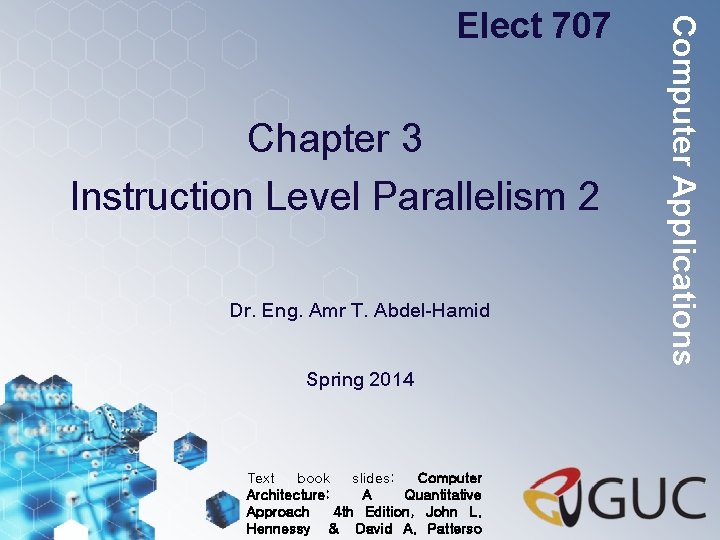 Elect 707

Computer Applications

Chapter 3
Instruction Level Parallelism 2

Dr. Eng. Amr T. Abdel-Hamid

Spring 2014

Text book slides: Computer Architecture: A Quantitative Approach 4th Edition, John L. Hennessy & David A. Patterso

GUC